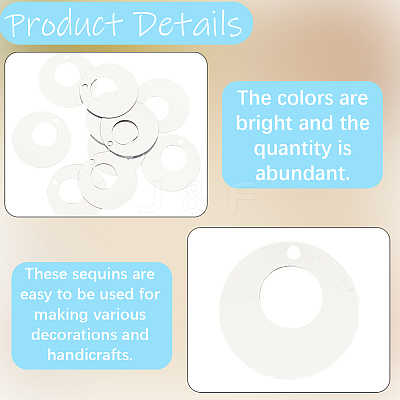 Product Details

The colors are bright and the quantity is abundant.

J & F

These sequins are easy to be used for making various decorations and handicrafts.